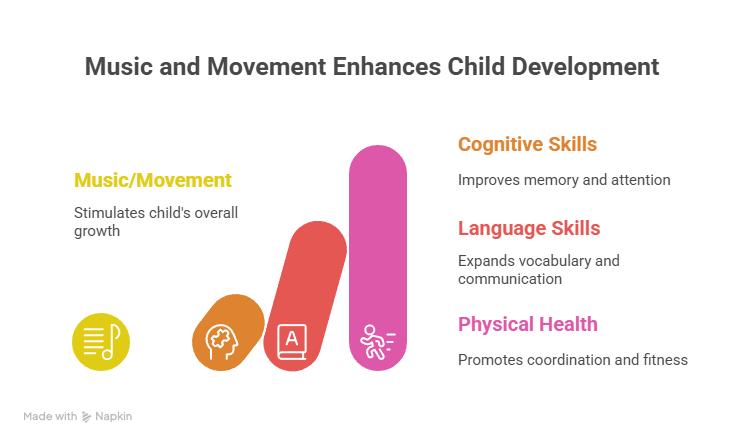 Music and Movement Enhances Child Development

Music/Movement

Stimulates child's overall growth

Cognitive Skills

Improves memory and attention

Language Skills

Expands vocabulary and communication

Physical Health

Promotes coordination and fitness

A

Made with Napkin